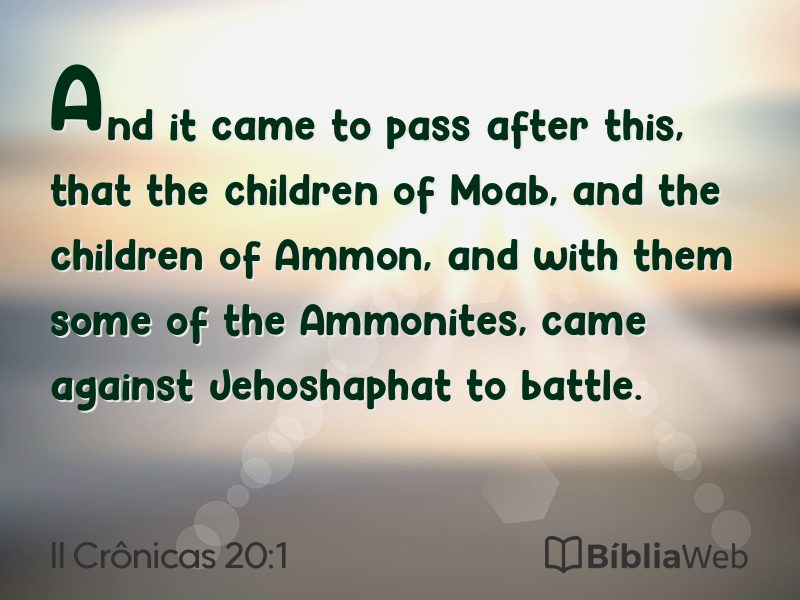 And it came to pass after this, that the children of Moab, and the children of Ammon, and with them some of the Ammonites, came against Jehoshaphat to battle.

II Crônicas 20:1

BíbliaWeb